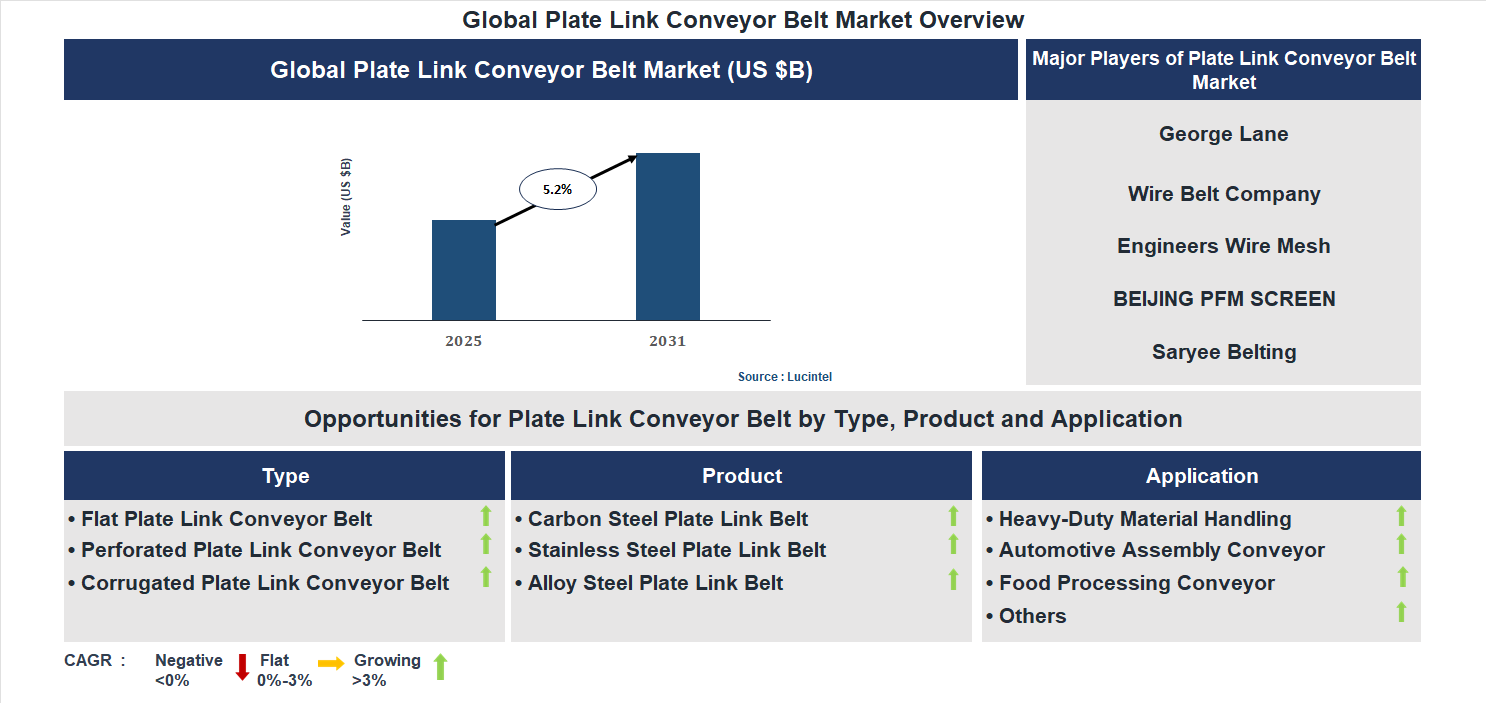 Global Plate Link Conveyor Belt Market Overview

Global Plate Link Conveyor Belt Market (US $B)

Value (US $B)

5.2%

2025

2031

Source : Lucintel

Major Players of Plate Link Conveyor Belt Market

George Lane

Wire Belt Company

Engineers Wire Mesh

BEIJING PFM SCREEN

Saryee Belting

Opportunities for Plate Link Conveyor Belt by Type, Product and Application

Type

• Flat Plate Link Conveyor Belt
• Perforated Plate Link Conveyor Belt
• Corrugated Plate Link Conveyor Belt

Product

• Carbon Steel Plate Link Belt
• Stainless Steel Plate Link Belt
• Alloy Steel Plate Link Belt

Application

• Heavy-Duty Material Handling
• Automotive Assembly Conveyor
• Food Processing Conveyor
• Others

CAGR : Negative <0% Flat 0%-3% Growing >3%